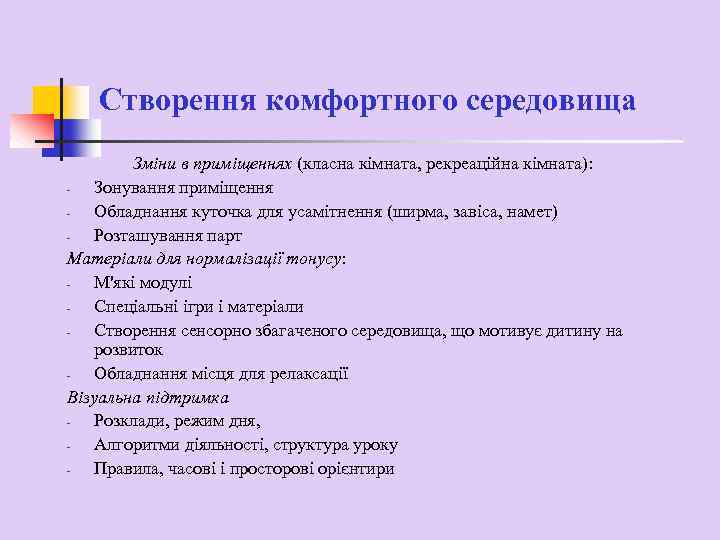 Створення комфортного середовища

Зміни в приміщеннях (класна кімната, рекреаційна кімната):
- Зонування приміщення
- Обладнання куточка для усамітнення (ширма, завіса, намет)
- Розташування парт

Матеріали для нормалізації тонусу:
- М'які модулі
- Спеціальні ігри і матеріали
- Створення сенсорно збагаченого середовища, що мотивує дитину на розвиток
- Обладнання місця для релаксації

Візуальна підтримка
- Розклади, режим дня,
- Алгоритми діяльності, структура уроку
- Правила, часові і просторові орієнтири